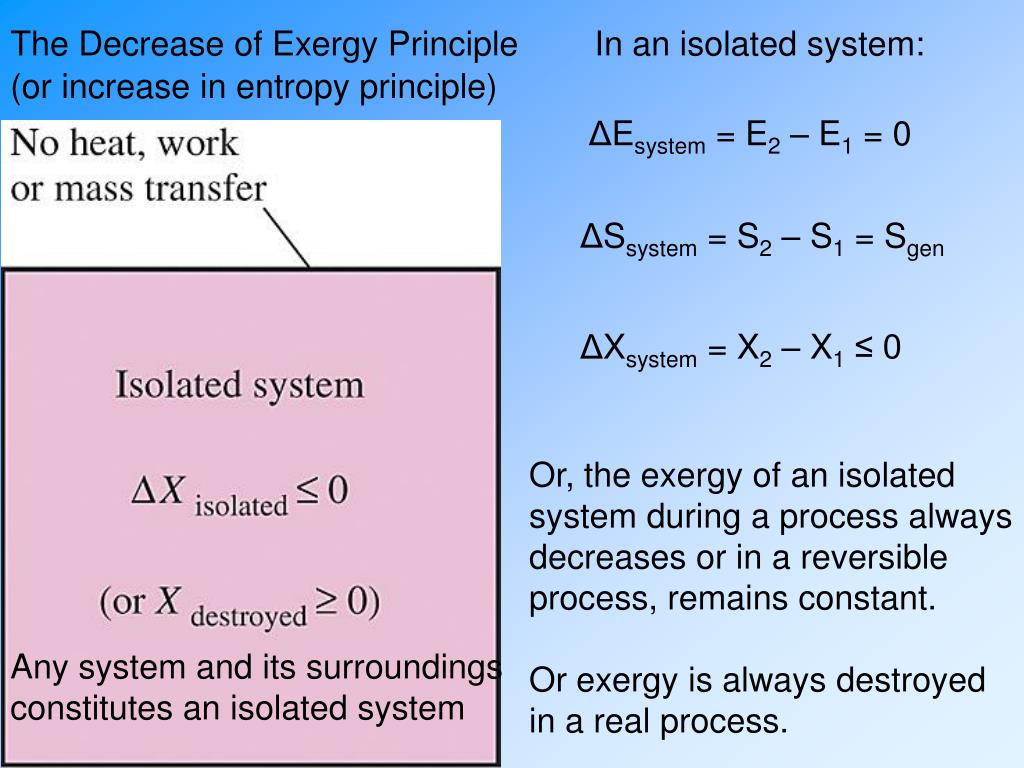 The Decrease of Exergy Principle
(or increase in entropy principle)

No heat, work
or mass transfer

Isolated system

$\Delta X_{\text{isolated}} \leq 0$

(or $X_{\text{destroyed}} \geq 0$)

Any system and its surroundings constitutes an isolated system

In an isolated system:

$\Delta E_{system} = E_2 – E_1 = 0$

$\Delta S_{system} = S_2 – S_1 = S_{gen}$

$\Delta X_{system} = X_2 – X_1 \leq 0$

Or, the exergy of an isolated system during a process always decreases or in a reversible process, remains constant.

Or exergy is always destroyed in a real process.